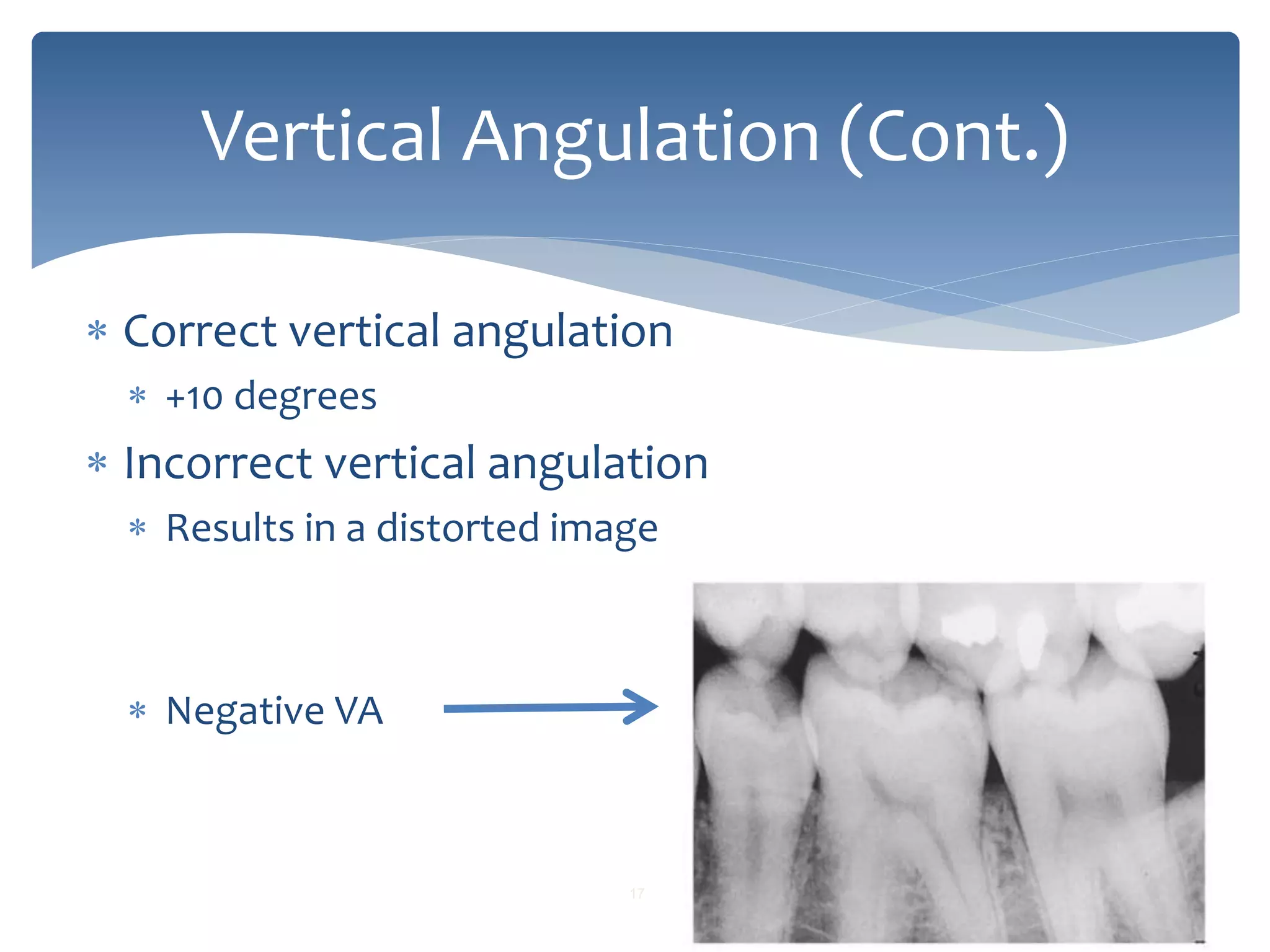 Vertical Angulation (Cont.)

* Correct vertical angulation
 * +10 degrees
* Incorrect vertical angulation
 * Results in a distorted image

 * Negative VA

17